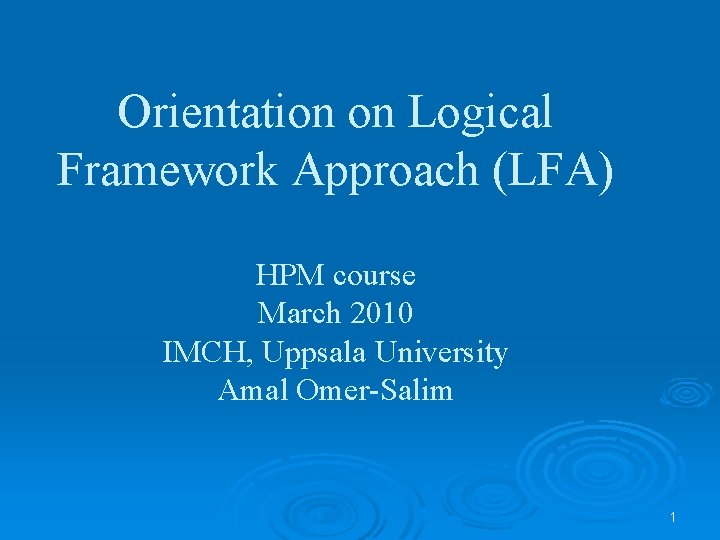 Orientation on Logical Framework Approach (LFA)

HPM course
March 2010
IMCH, Uppsala University
Amal Omer-Salim

1